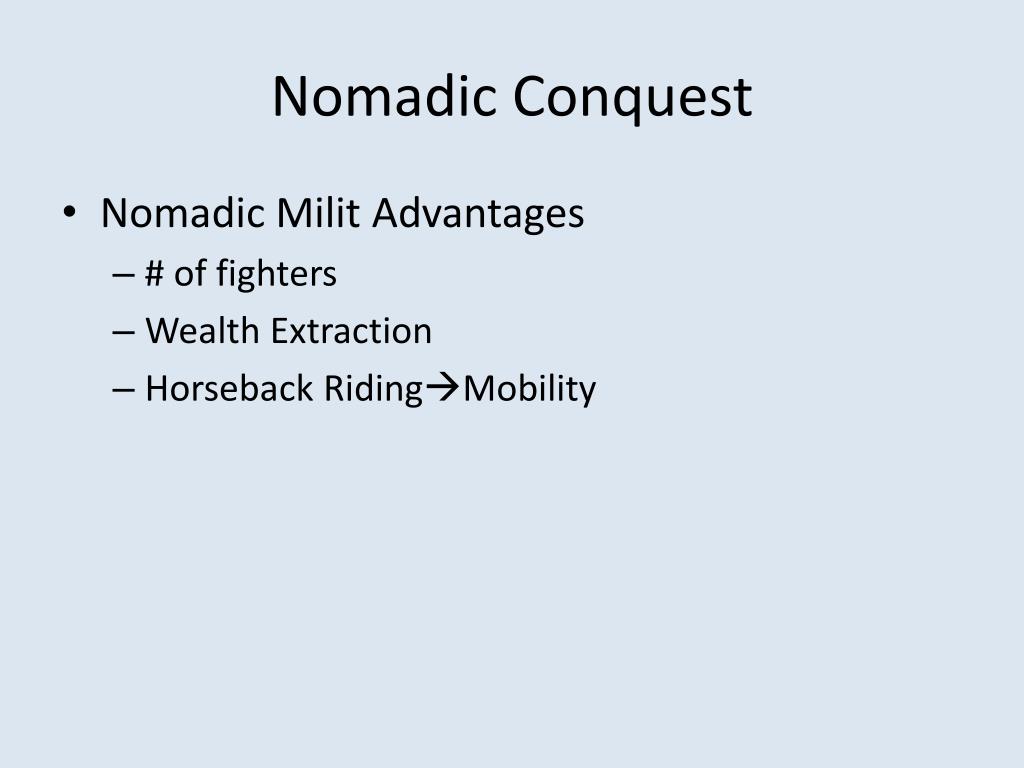 Nomadic Conquest

• Nomadic Milit Advantages
– # of fighters
– Wealth Extraction
– Horseback Riding→Mobility